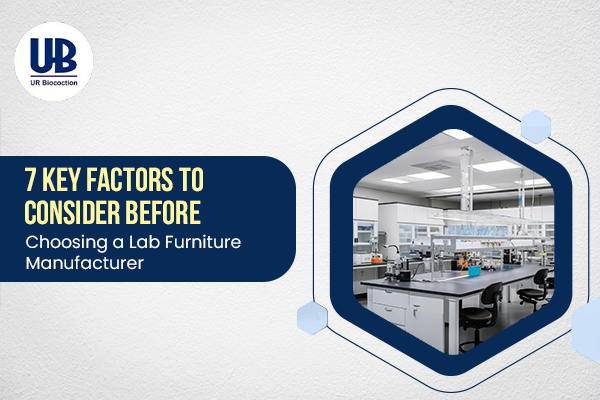 UB
UR Biocoction

7 KEY FACTORS TO CONSIDER BEFORE
Choosing a Lab Furniture Manufacturer